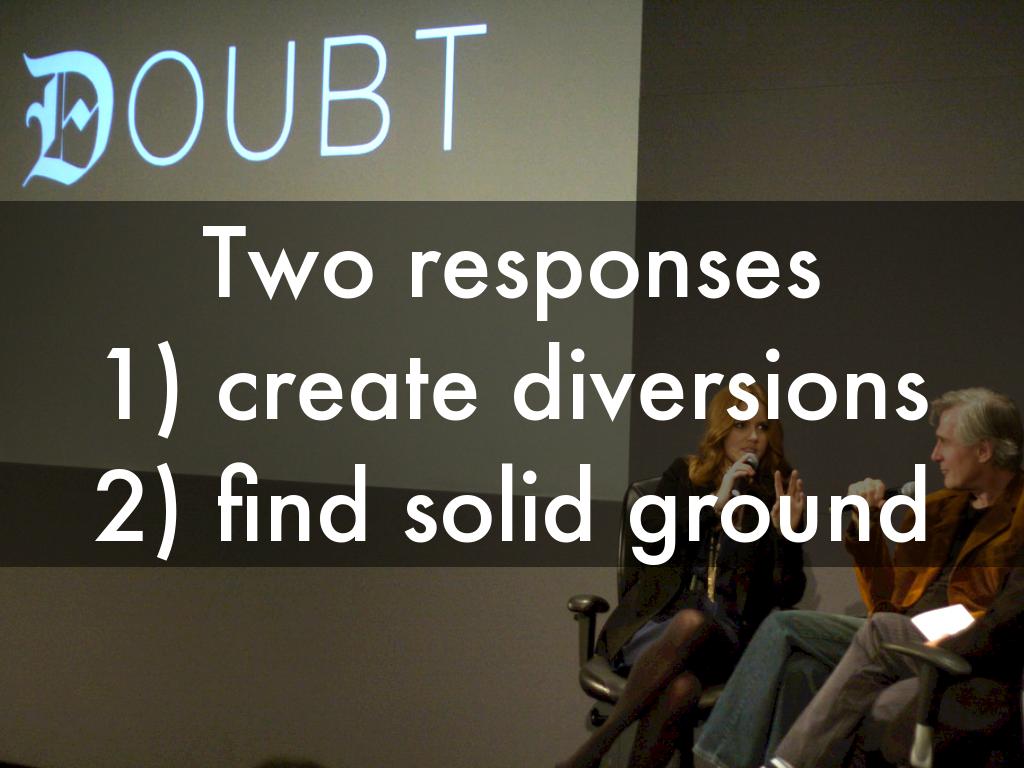 DOUBT

Two responses
1) create diversions
2) find solid ground